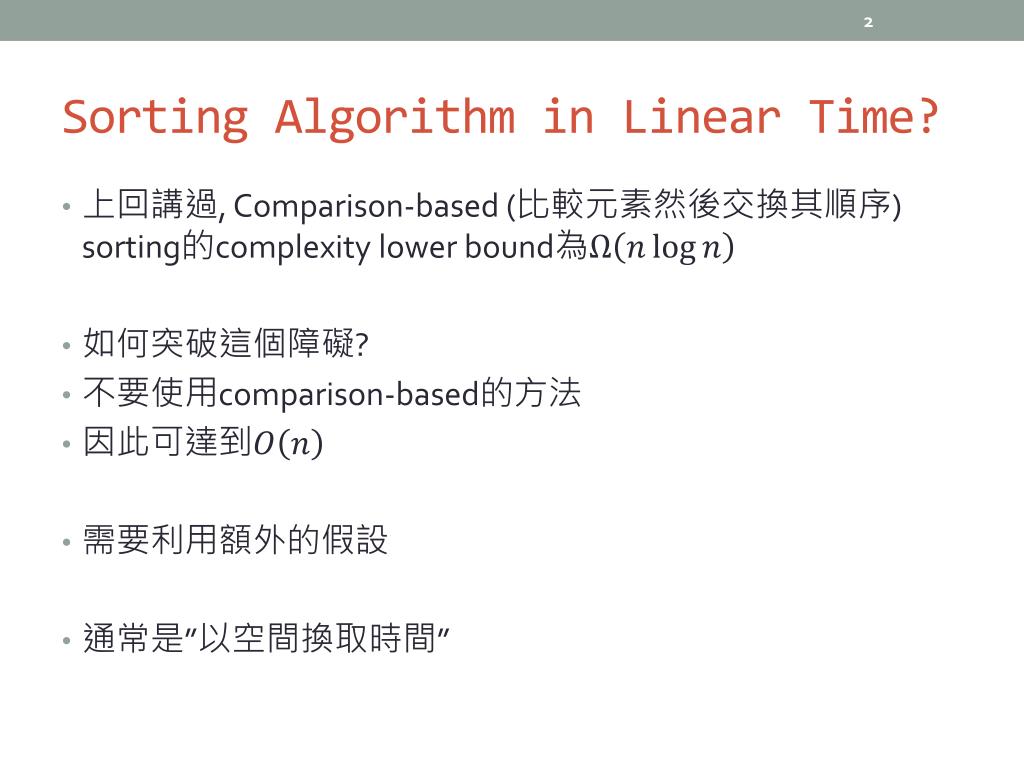 2

Sorting Algorithm in Linear Time?

• 上回講過, Comparison-based (比較元素然後交換其順序) sorting的complexity lower bound為$\Omega(n \log n)$

• 如何突破這個障礙?
• 不要使用comparison-based的方法
• 因此可達到$O(n)$

• 需要利用額外的假設

• 通常是"以空間換取時間"